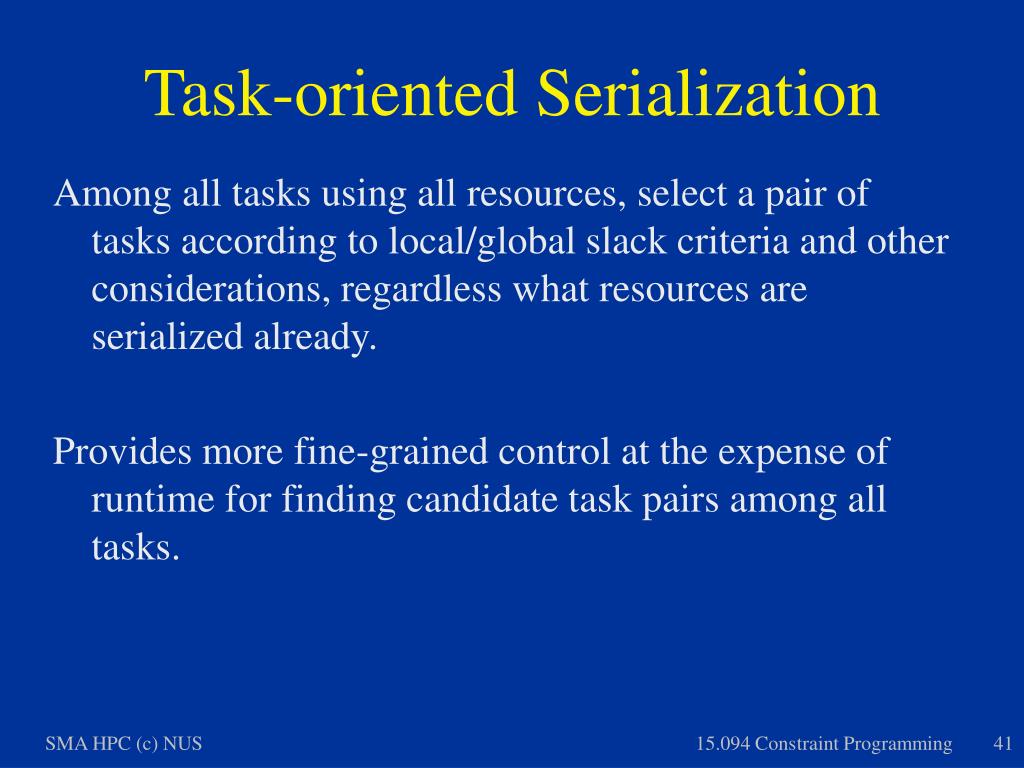 Task-oriented Serialization

Among all tasks using all resources, select a pair of tasks according to local/global slack criteria and other considerations, regardless what resources are serialized already.

Provides more fine-grained control at the expense of runtime for finding candidate task pairs among all tasks.

SMA HPC (c) NUS

15.094 Constraint Programming

41